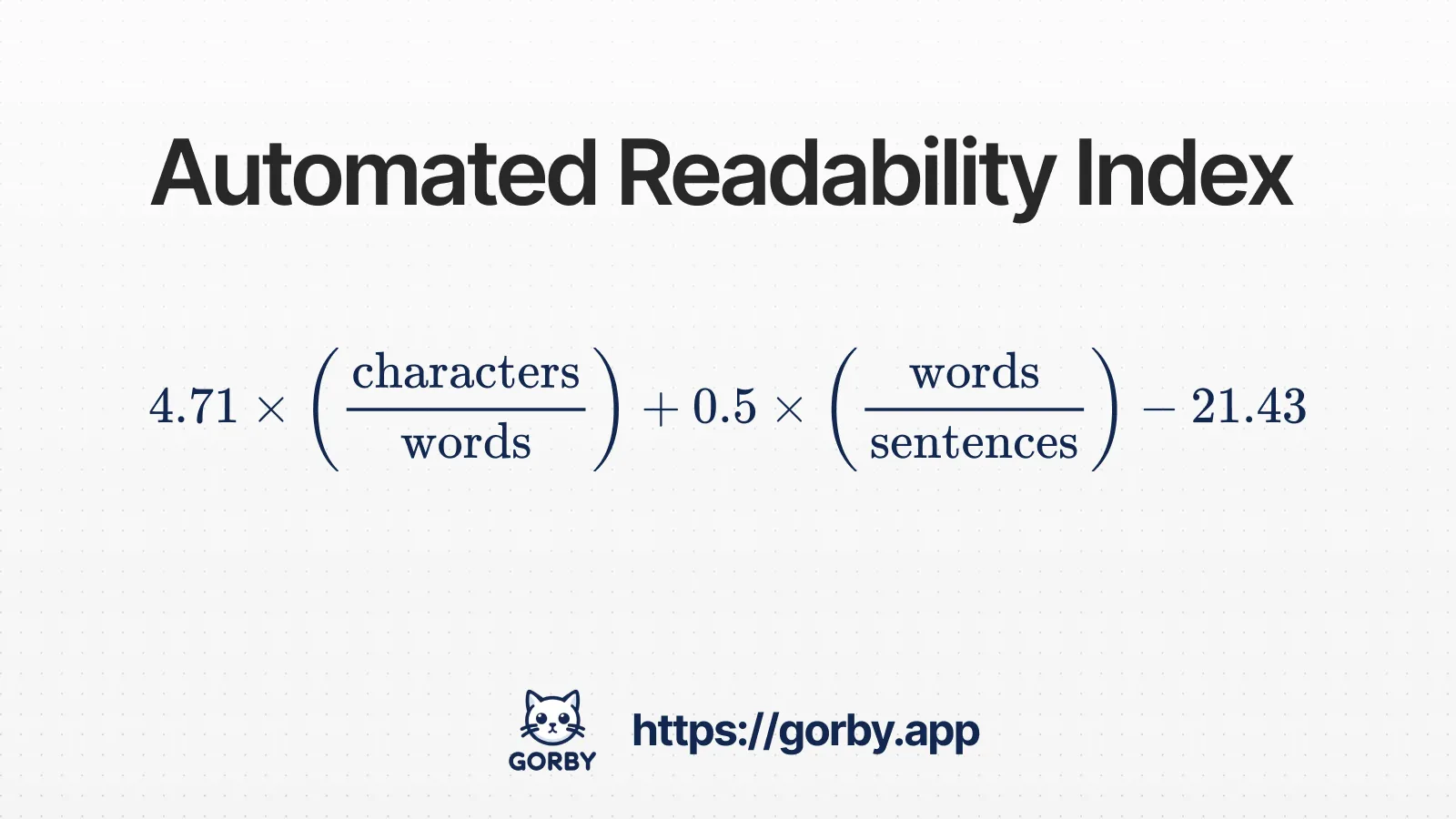 Automated Readability Index

$4.71 \times \left(\frac{\text{characters}}{\text{words}}\right) + 0.5 \times \left(\frac{\text{words}}{\text{sentences}}\right) - 21.43$

GORBY https://gorby.app